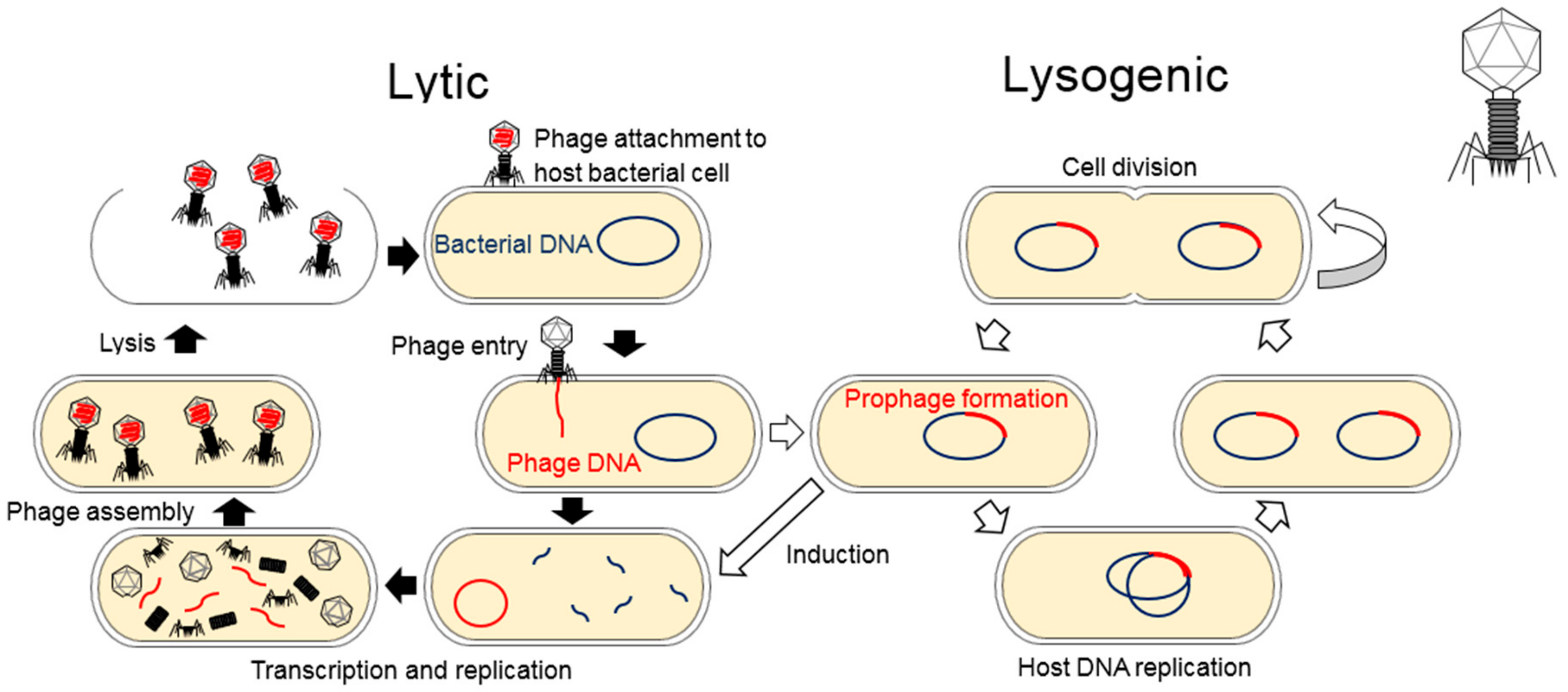 Lytic

Lysogenic

Phage attachment to host bacterial cell

Bacterial DNA

Cell division

Lysis

Phage entry

Phage DNA

Prophage formation

Phage assembly

Induction

Transcription and replication

Host DNA replication